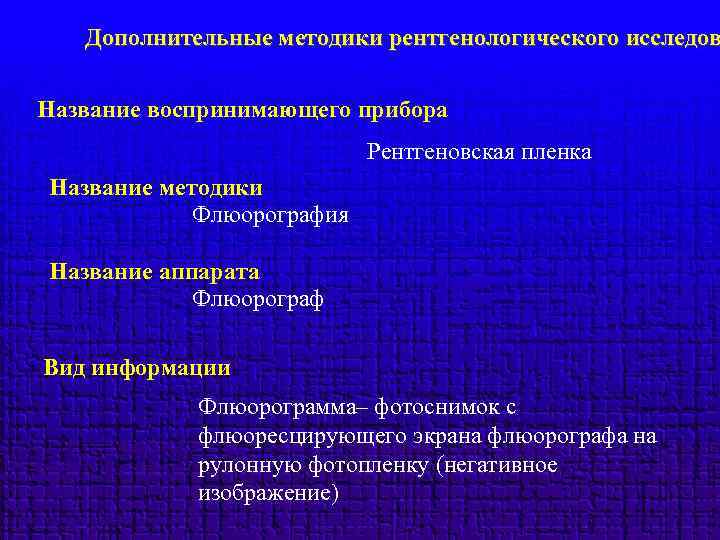 Дополнительные методики рентгенологического исследов

Название воспринимающего прибора

Рентгеновская пленка

Название методики

Флюорография

Название аппарата

Флюорограф

Вид информации

Флюорограмма– фотоснимок с флюоресцирующего экрана флюорографа на рулонную фотопленку (негативное изображение)